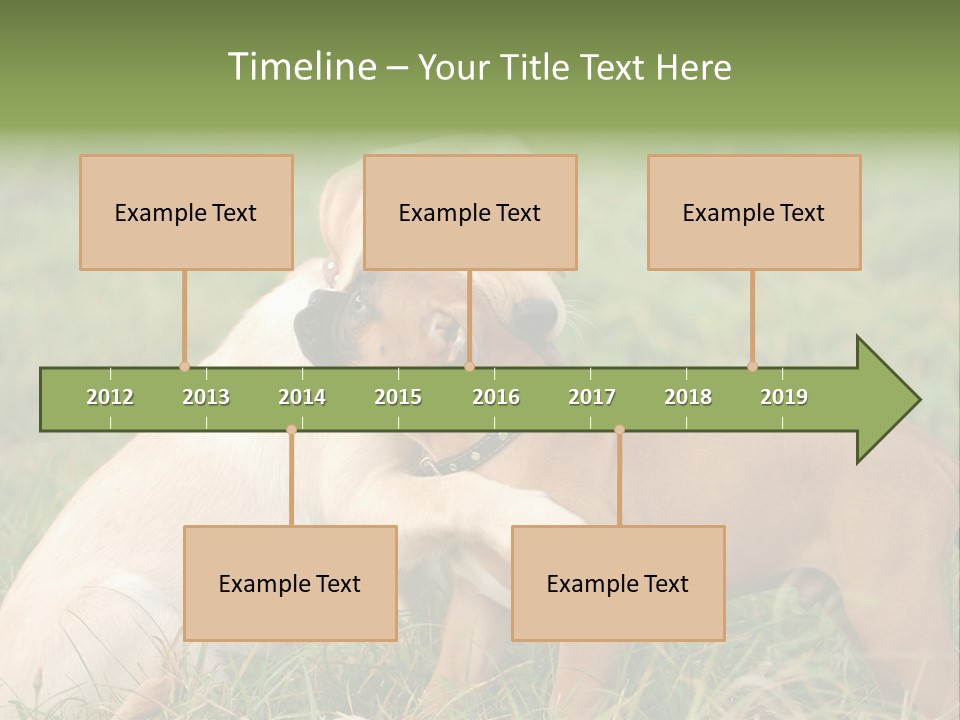 Timeline – Your Title Text Here

Example Text

Example Text

Example Text

2012 2013 2014 2015 2016 2017 2018 2019

Example Text

Example Text